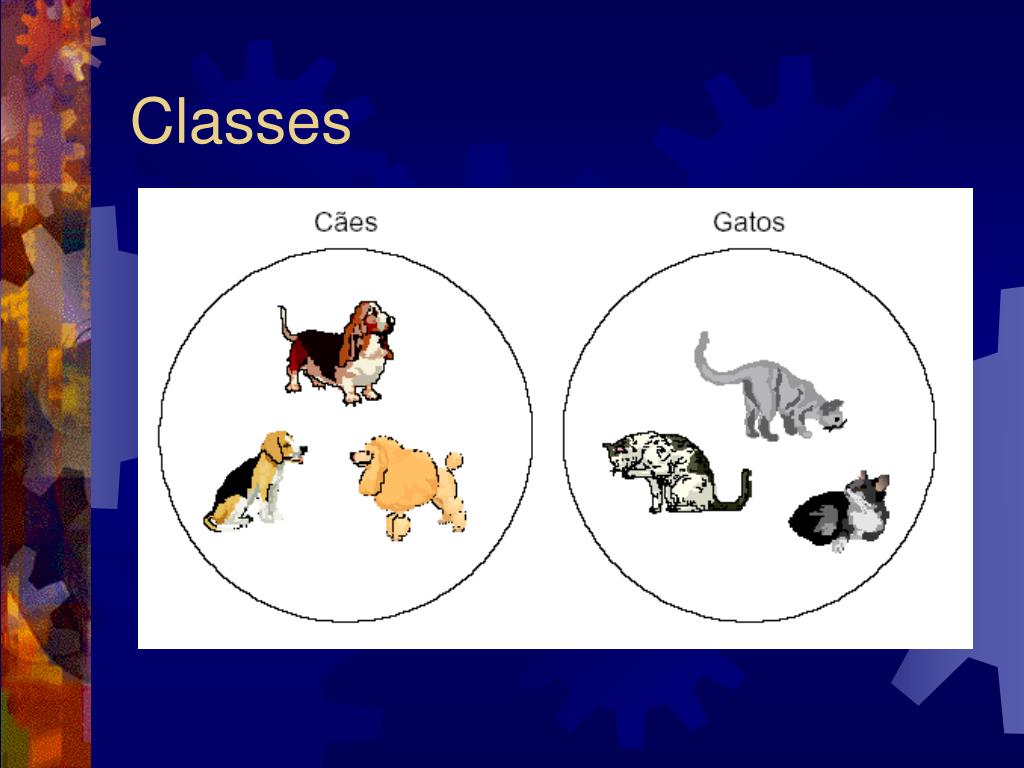 Classes

Cães

Gatos